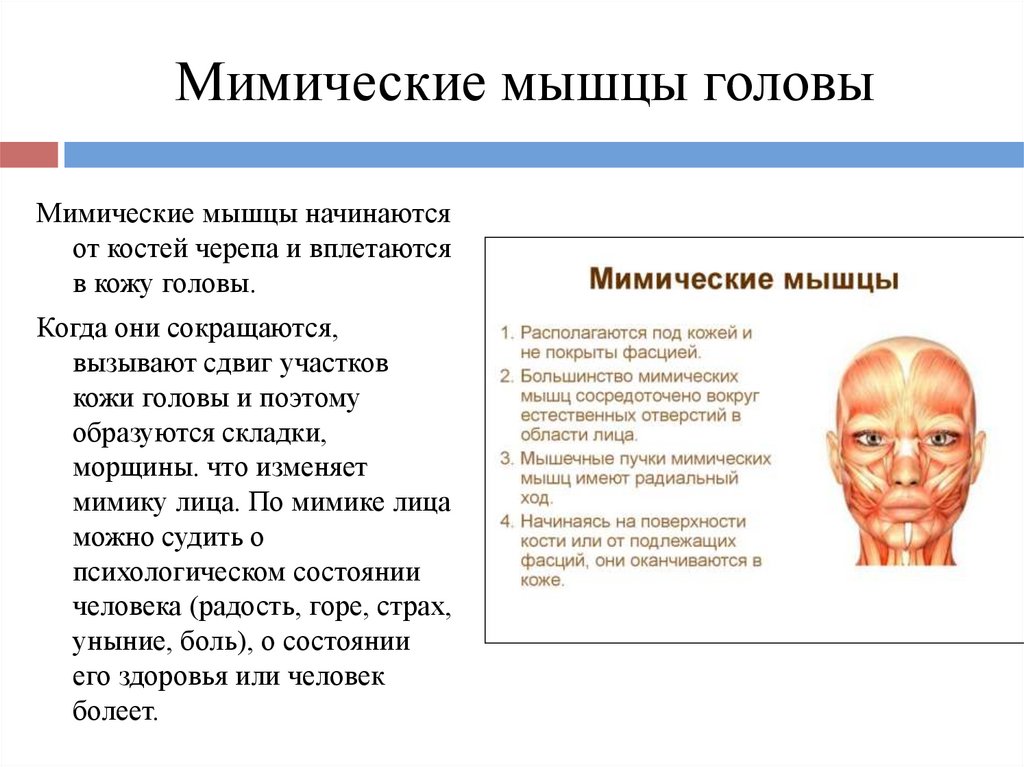 Мимические мышцы головы

Мимические мышцы начинаются от костей черепа и вплетаются в кожу головы.

Когда они сокращаются, вызывают сдвиг участков кожи головы и поэтому образуются складки, морщины. что изменяет мимику лица. По мимике лица можно судить о психологическом состоянии человека (радость, горе, страх, уныние, боль), о состоянии его здоровья или человек болеет.

Мимические мышцы

1. Располагаются под кожей и не покрыты фасцией.
2. Большинство мимических мышц сосредоточено вокруг естественных отверстий в области лица.
3. Мышечные пучки мимических мышц имеют радиальный ход.
4. Начинаясь на поверхности кости или от подлежащих фасций, они оканчиваются в коже.